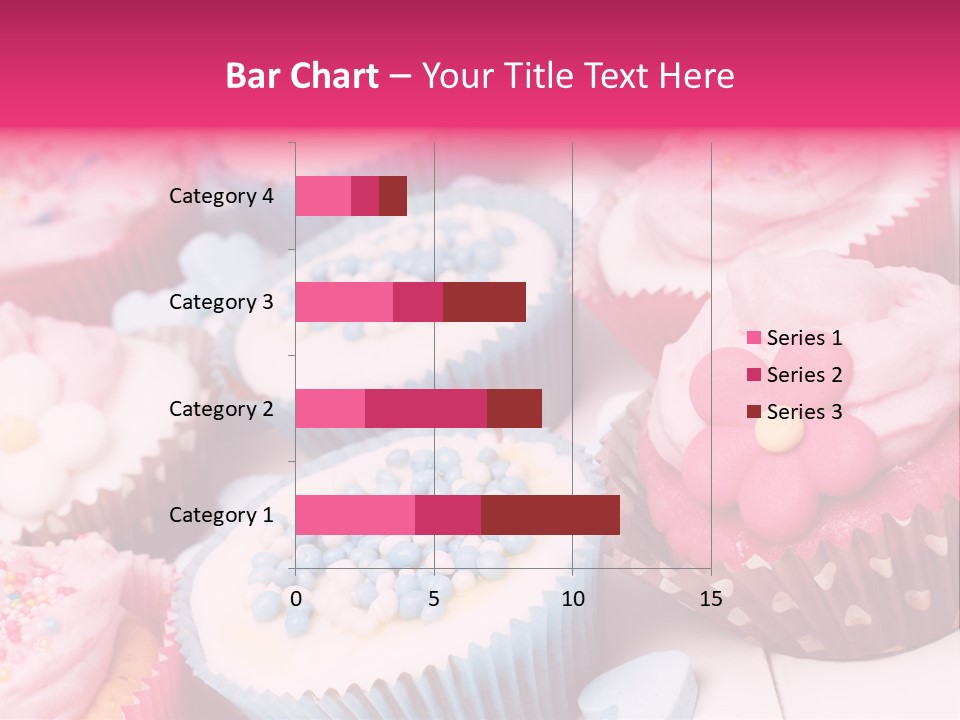 Bar Chart – Your Title Text Here

Category 4
Category 3
Category 2
Category 1

0
5
10
15

Series 1
Series 2
Series 3